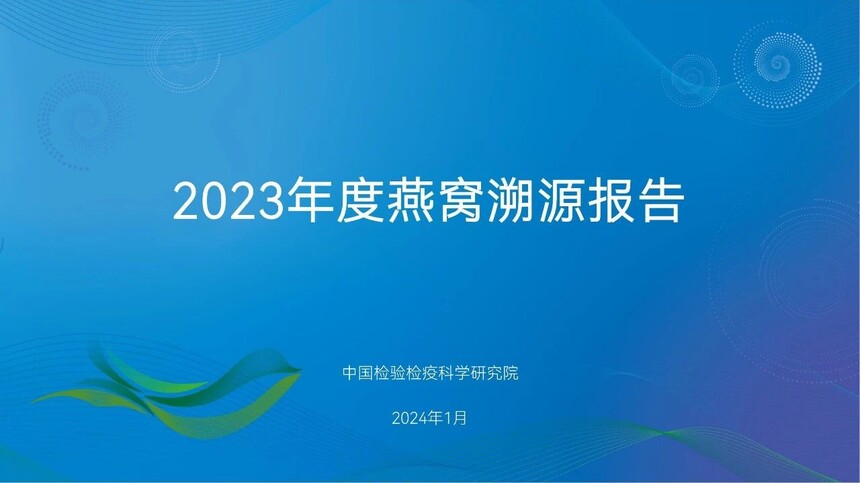 2023年度燕窝溯源报告

中国检验检疫科学研究院

2024年1月